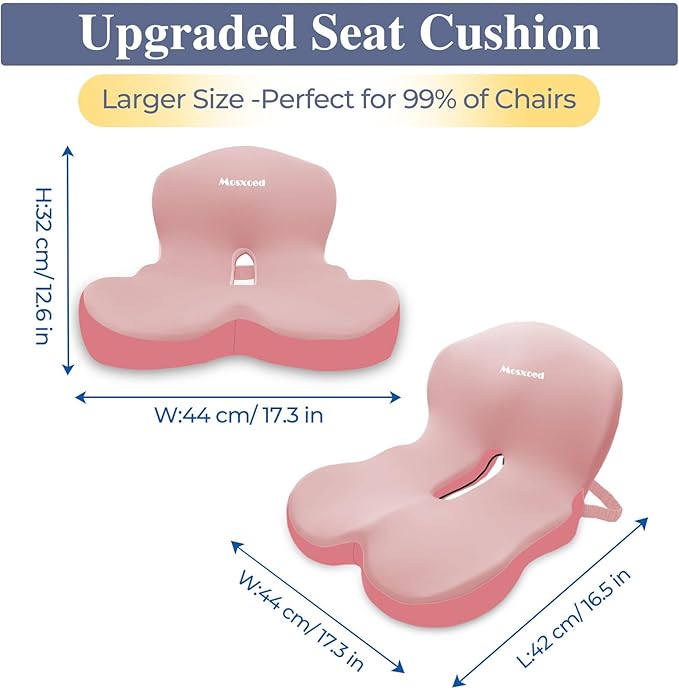 Upgraded Seat Cushion

Larger Size -Perfect for 99% of Chairs

H:32 cm/12.6 in

Mosxoed

W:44 cm/ 17.3 in

Mosxoed

W:44 cm/ 17.3 in

L:42 cm/ 16.5 in